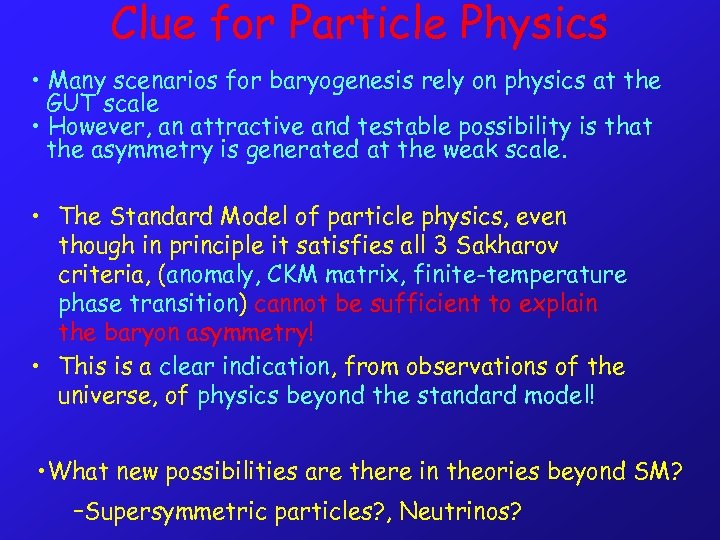 Clue for Particle Physics

• Many scenarios for baryogenesis rely on physics at the GUT scale
• However, an attractive and testable possibility is that the asymmetry is generated at the weak scale.

• The Standard Model of particle physics, even though in principle it satisfies all 3 Sakharov criteria, (anomaly, CKM matrix, finite-temperature phase transition) cannot be sufficient to explain the baryon asymmetry!
• This is a clear indication, from observations of the universe, of physics beyond the standard model!

•What new possibilities are there in theories beyond SM?
–Supersymmetric particles?, Neutrinos?